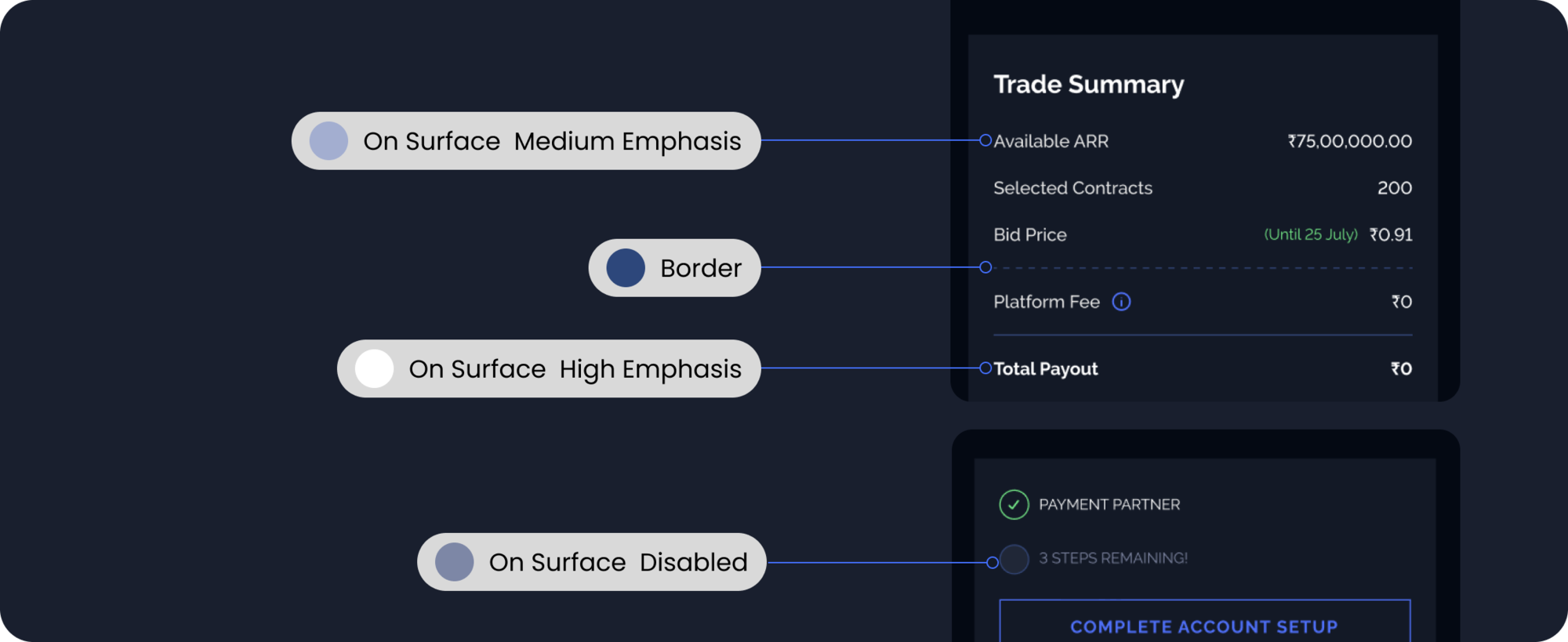 On Surface Medium Emphasis

Border

On Surface High Emphasis

On Surface Disabled

Trade Summary

Available ARR ₹75,00,000.00

Selected Contracts 200

Bid Price (Until 25 July) ₹0.91

Platform Fee ₹0

Total Payout ₹0

PAYMENT PARTNER

3 STEPS REMAINING!

COMPLETE ACCOUNT SETUP